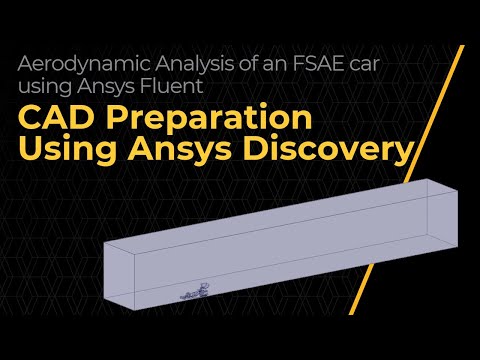 Aerodynamic Analysis of an FSAE car using Ansys Fluent

CAD Preparation Using Ansys Discovery